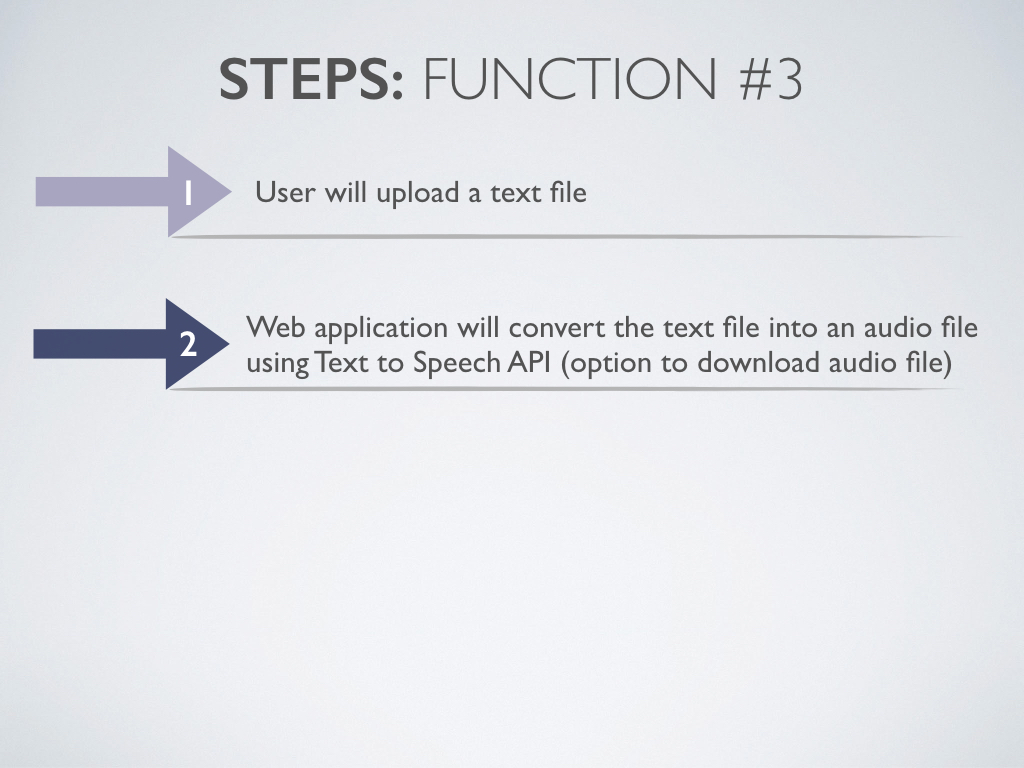 STEPS: FUNCTION #3

1 User will upload a text file

2 Web application will convert the text file into an audio file using Text to Speech API (option to download audio file)